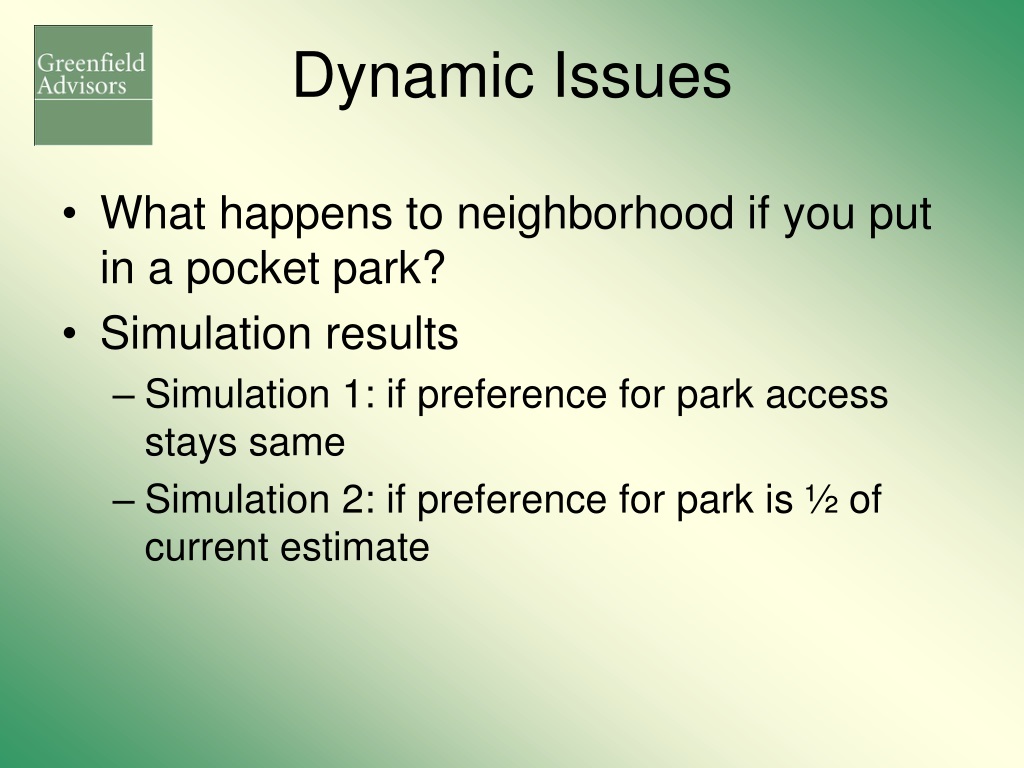 Greenfield Advisors

Dynamic Issues

• What happens to neighborhood if you put in a pocket park?
• Simulation results
– Simulation 1: if preference for park access stays same
– Simulation 2: if preference for park is ½ of current estimate